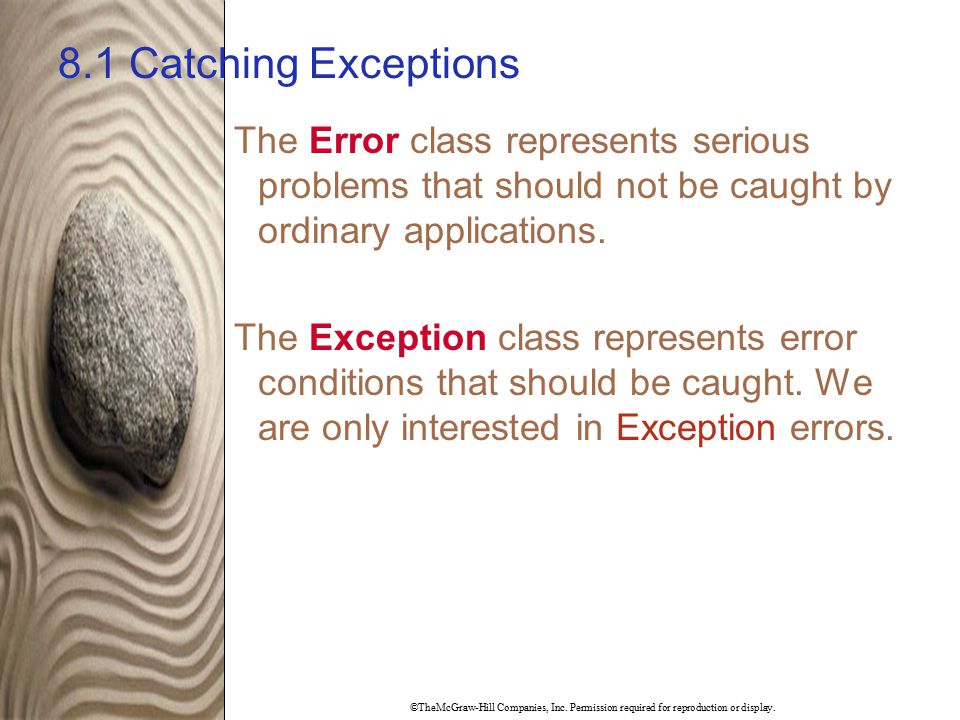 8.1 Catching Exceptions

The Error class represents serious problems that should not be caught by ordinary applications.

The Exception class represents error conditions that should be caught. We are only interested in Exception errors.

©TheMcGraw-Hill Companies, Inc. Permission required for reproduction or display.